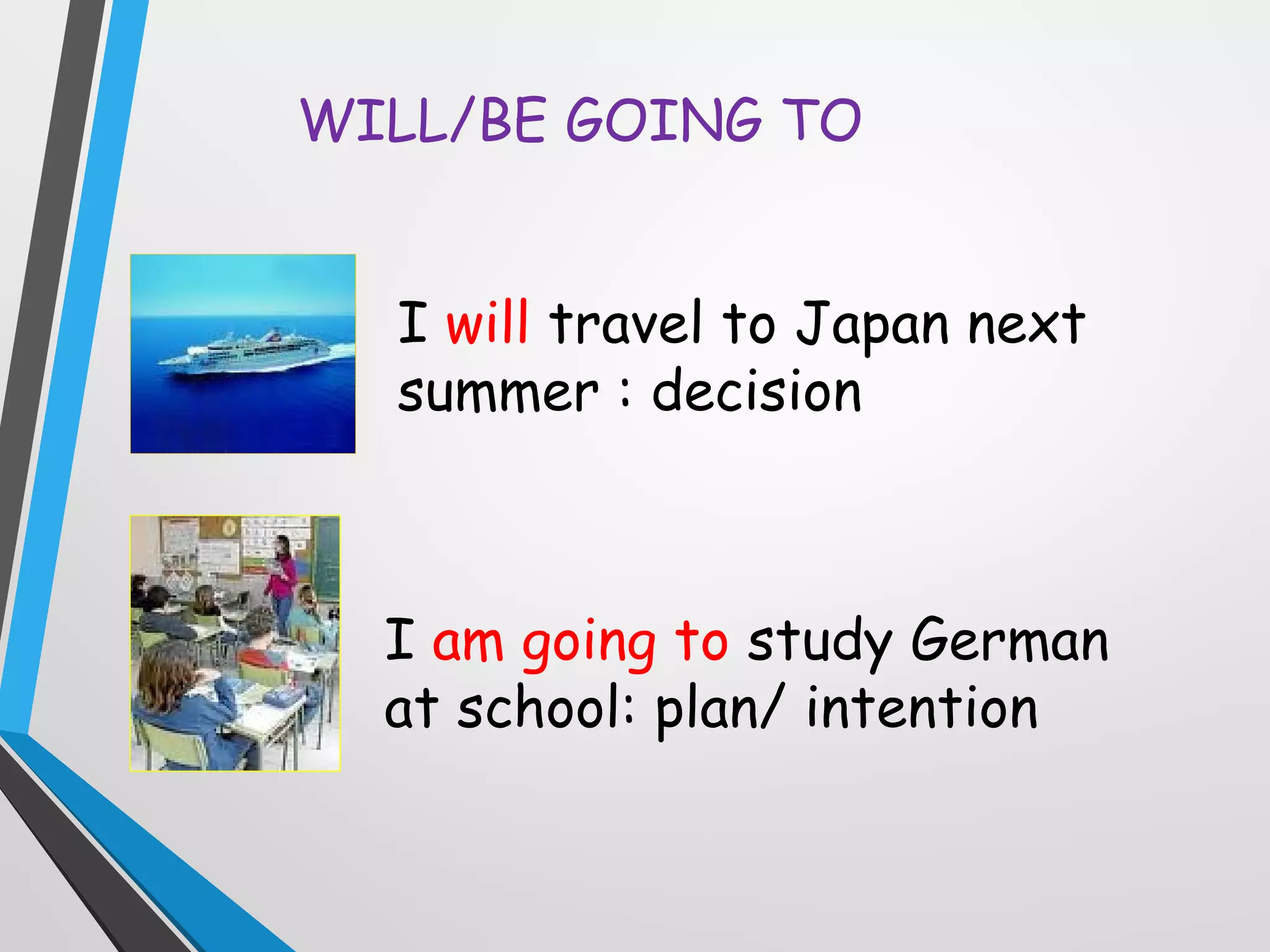 WILL/BE GOING TO

I will travel to Japan next summer : decision

I am going to study German at school: plan/ intention